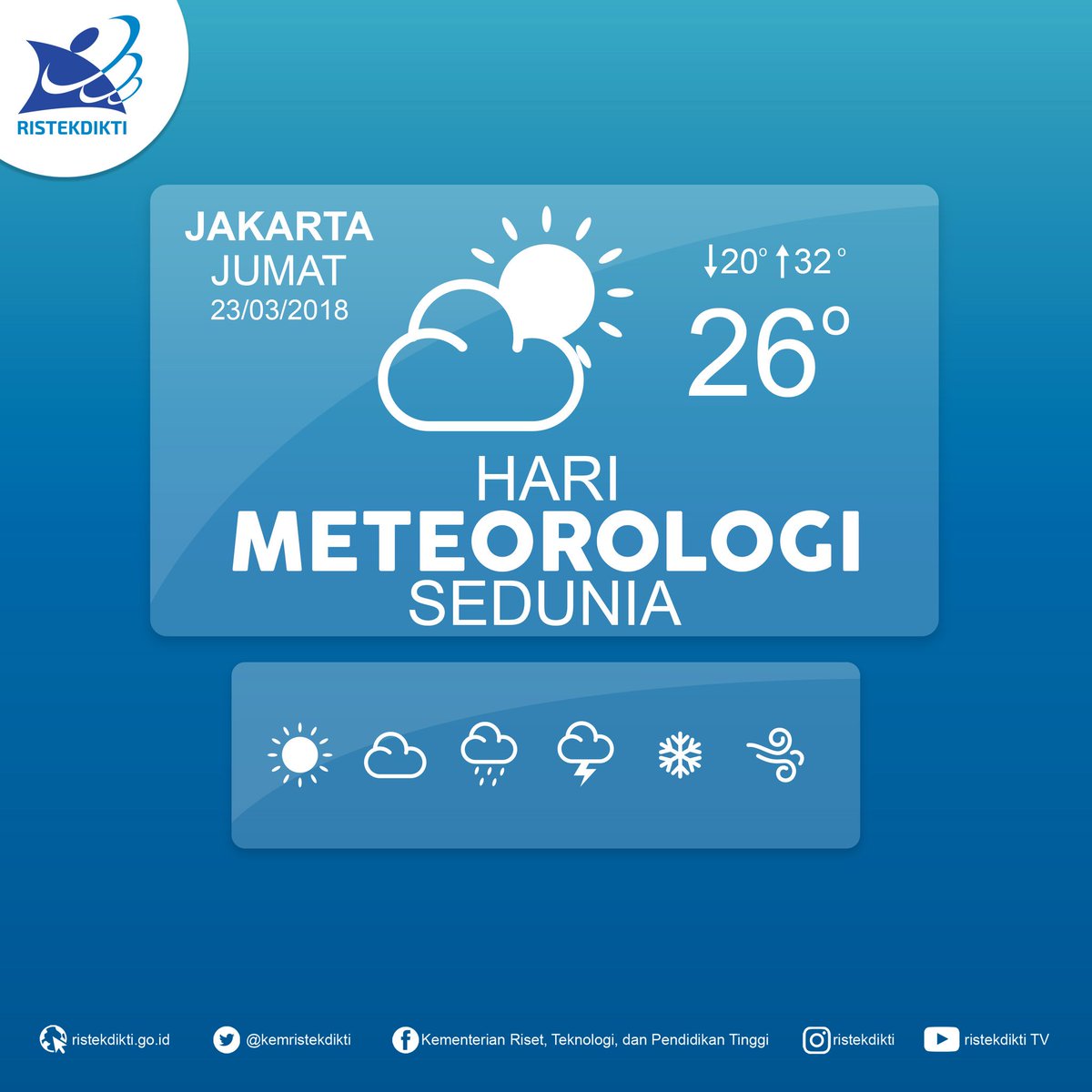 RISTEKDIKTI

JAKARTA
JUMAT
23/03/2018

↓20° ↑32°

26°

HARI
METEOROLOGI
SEDUNIA

ristekdikti.go.id @kemristekdikti Kementerian Riset, Teknologi, dan Pendidikan Tinggi ristekdikti ristekdikti TV